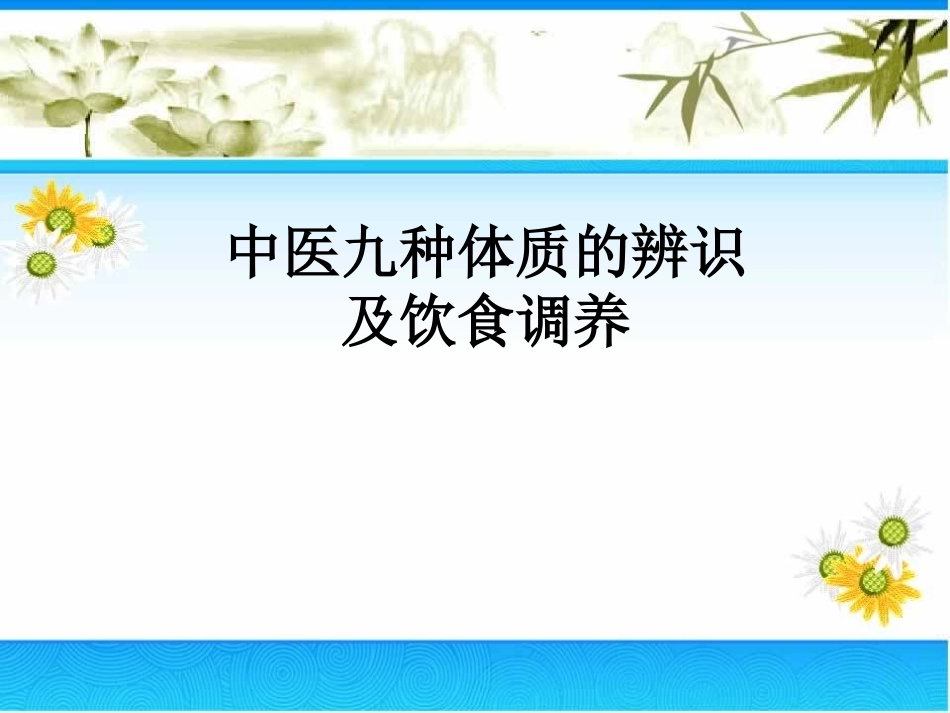 中医九种体质的辨识
及饮食调养